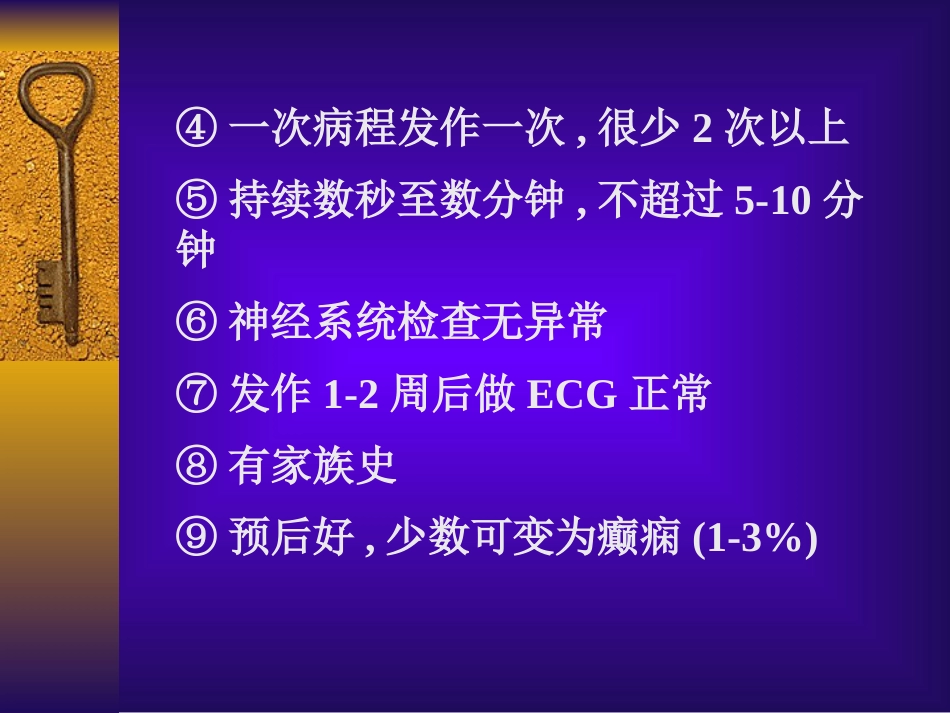 ④ 一次病程发作一次 , 很少 2 次以上

⑤ 持续数秒至数分钟 , 不超过 5-10 分钟

⑥ 神经系统检查无异常

⑦ 发作 1-2 周后做 ECG 正常

⑧ 有家族史

⑨ 预后好 , 少数可变为癫痫 (1-3%)